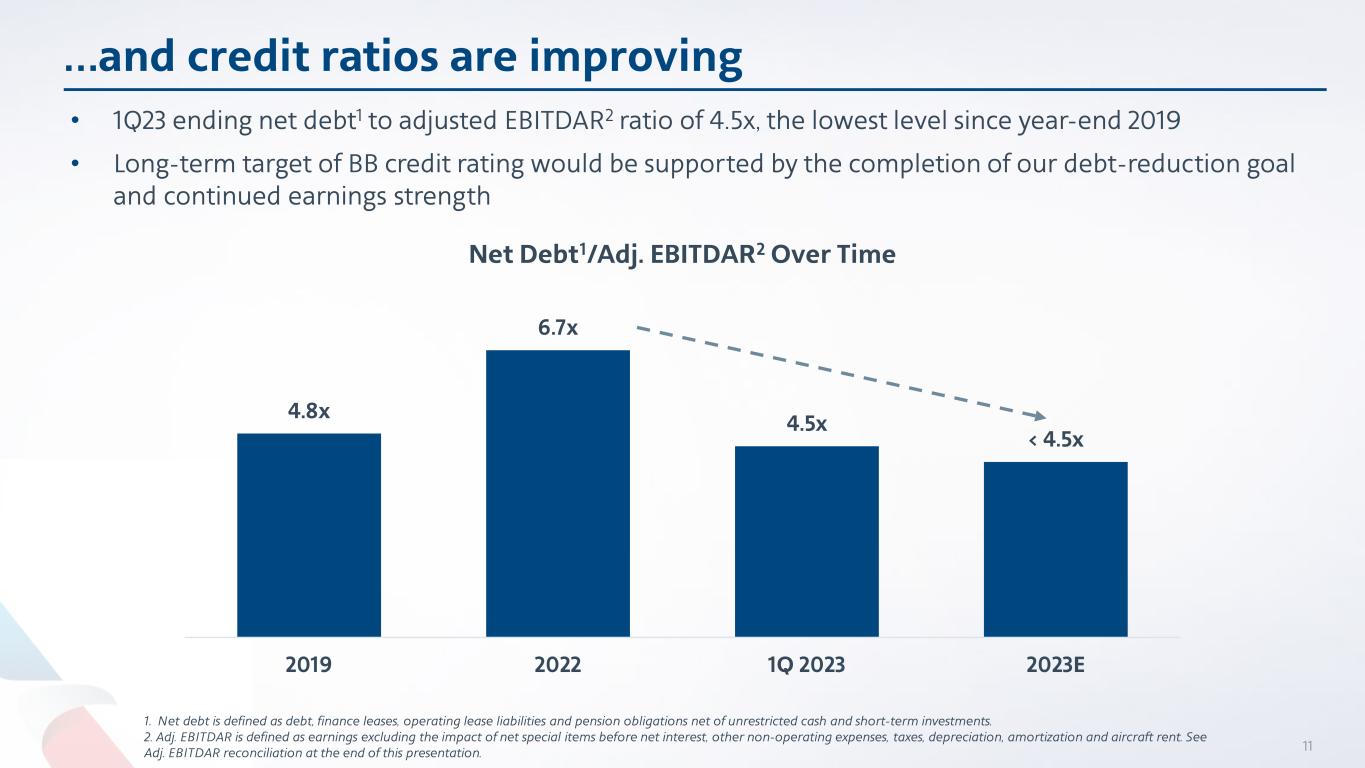 …and credit ratios are improving

• 1Q23 ending net debt$^1$ to adjusted EBITDAR$^2$ ratio of 4.5x, the lowest level since year-end 2019

• Long-term target of BB credit rating would be supported by the completion of our debt-reduction goal and continued earnings strength

Net Debt$^1$/Adj. EBITDAR$^2$ Over Time

4.8x

6.7x

4.5x

< 4.5x

2019

2022

1Q 2023

2023E

1. Net debt is defined as debt, finance leases, operating lease liabilities and pension obligations net of unrestricted cash and short-term investments.
2. Adj. EBITDAR is defined as earnings excluding the impact of net special items before net interest, other non-operating expenses, taxes, depreciation, amortization and aircraft rent. See Adj. EBITDAR reconciliation at the end of this presentation.

11